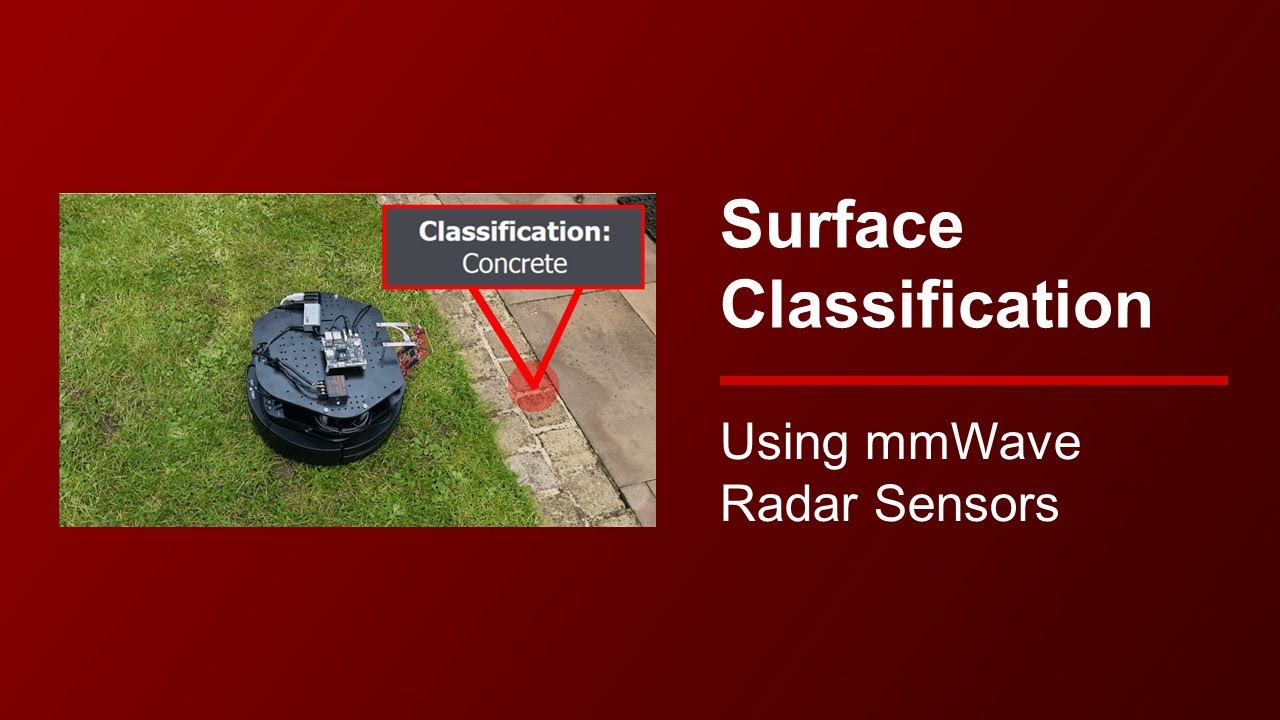 Classification:
Concrete

Surface Classification

Using mmWave Radar Sensors